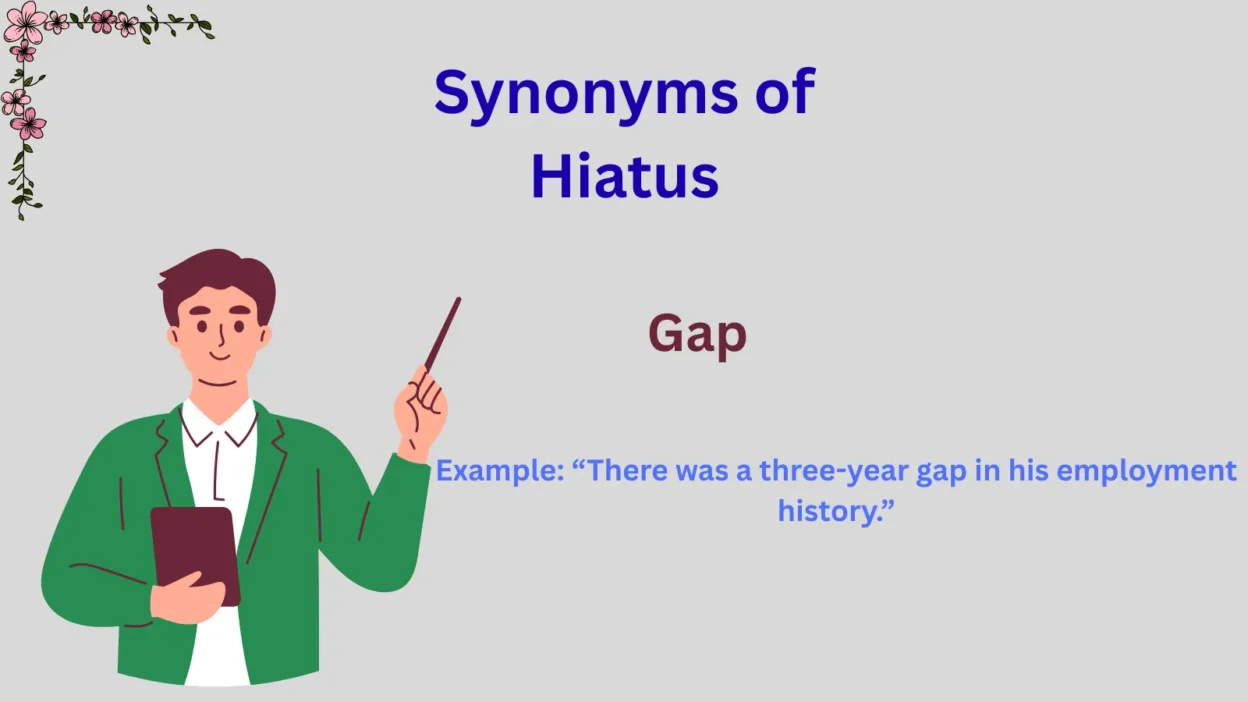 Synonyms of Hiatus

Gap

Example: “There was a three-year gap in his employment history.”